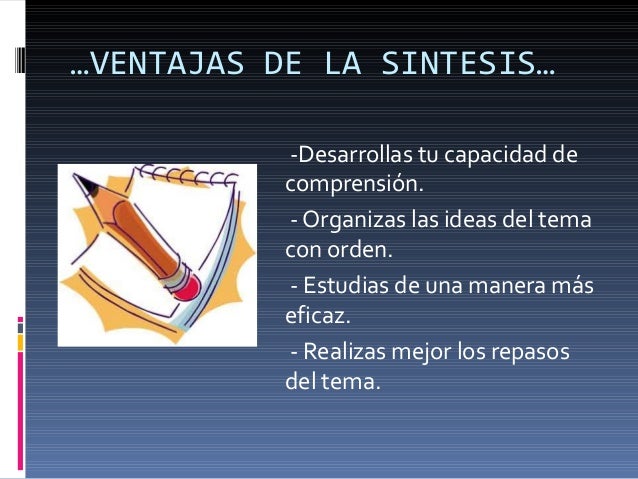 …VENTAJAS DE LA SINTESIS…

-Desarrollas tu capacidad de comprensión.

- Organizas las ideas del tema con orden.

- Estudias de una manera más eficaz.

- Realizas mejor los repasos del tema.